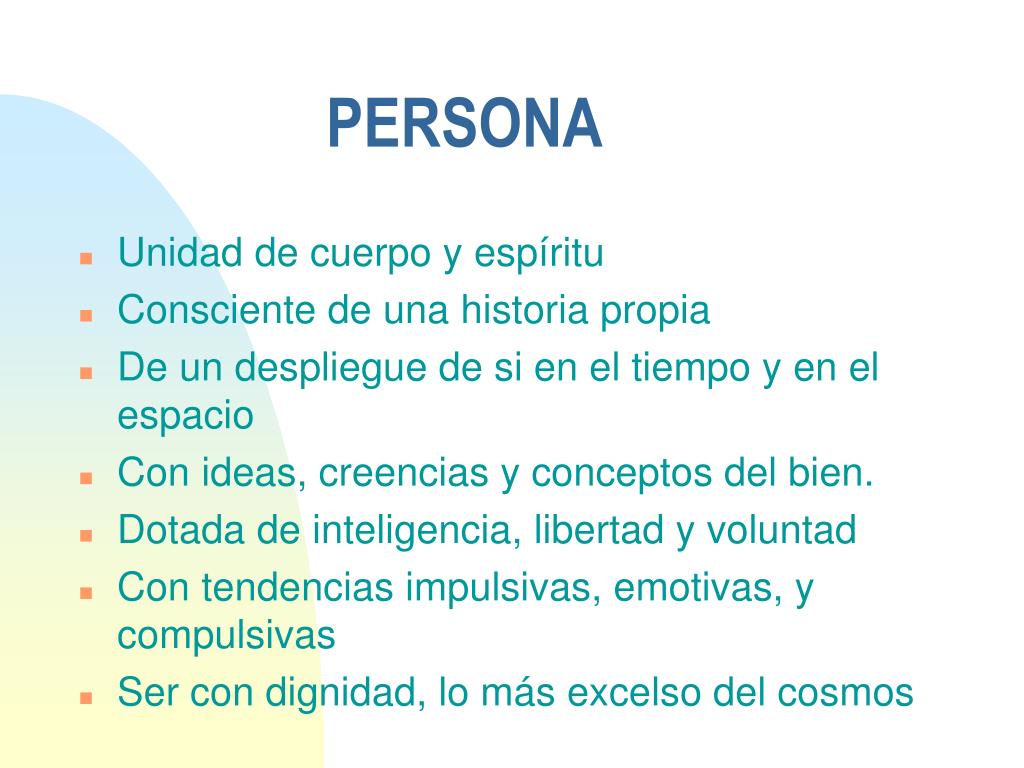 PERSONA

- Unidad de cuerpo y espíritu
- Consciente de una historia propia
- De un despliegue de si en el tiempo y en el espacio
- Con ideas, creencias y conceptos del bien.
- Dotada de inteligencia, libertad y voluntad
- Con tendencias impulsivas, emotivas, y compulsivas
- Ser con dignidad, lo más excelso del cosmos